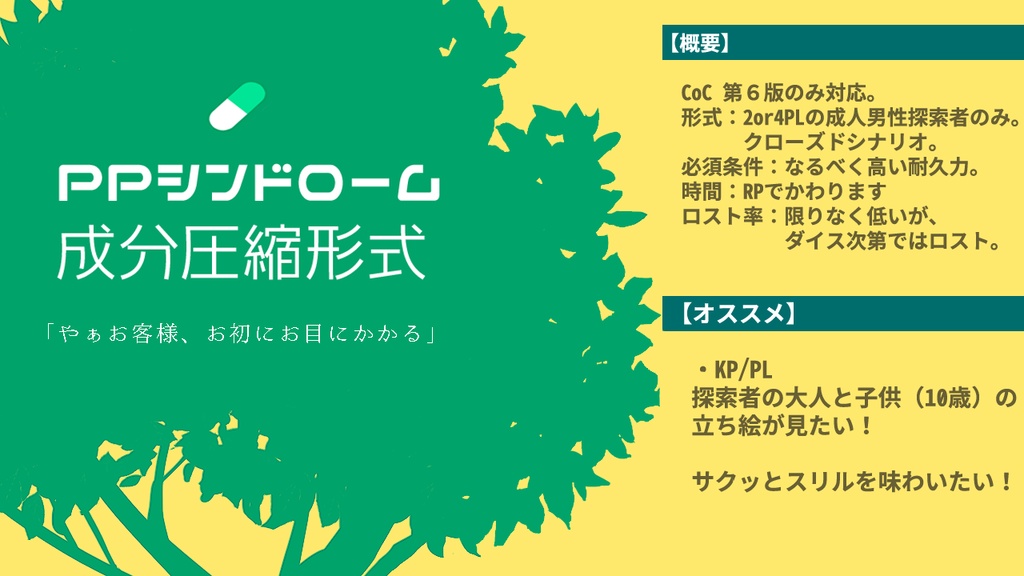 PPシンドローム
成分圧縮形式

「やぁお客様、お初にお目にかかる」

【概要】

CoC 第６版のみ対応。
形式：2or4PLの成人男性探索者のみ。
クローズドシナリオ。
必須条件：なるべく高い耐久力。
時間：RPでかわります
ロスト率：限りなく低いが、
ダイス次第ではロスト。

【オススメ】

・KP/PL
探索者の大人と子供（10歳）の立ち絵が見たい！

サクッとスリルを味わいたい！